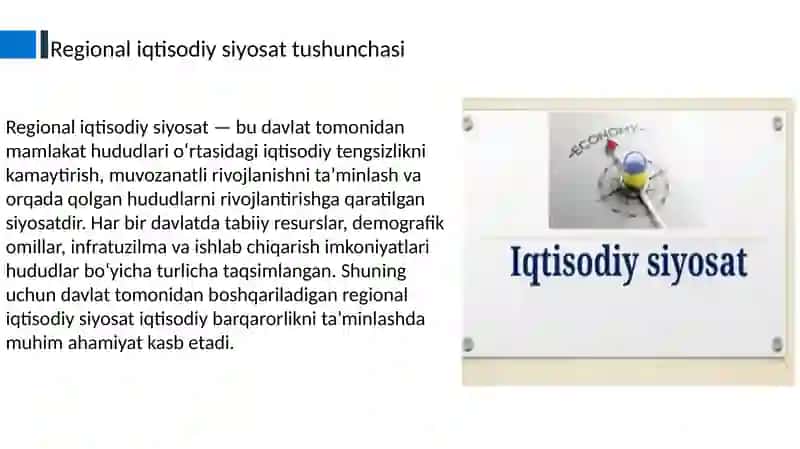 Regional iqtisodiy siyosat tushunchasi

Regional iqtisodiy siyosat — bu davlat tomonidan mamlakat hududlari oʻrtasidagi iqtisodiy tengsizlikni kamaytirish, muvozanatli rivojlanishni ta'minlash va orqada qolgan hududlarni rivojlantirishga qaratilgan siyosatdir. Har bir davlatda tabiiy resurslar, demografik omillar, infratuzilma va ishlab chiqarish imkoniyatlari hududlar boʻyicha turlicha taqsimlangan. Shuning uchun davlat tomonidan boshqariladigan regional iqtisodiy siyosat iqtisodiy barqarorlikni ta'minlashda muhim ahamiyat kasb etadi.

ECONOMY

Iqtisodiy siyosat